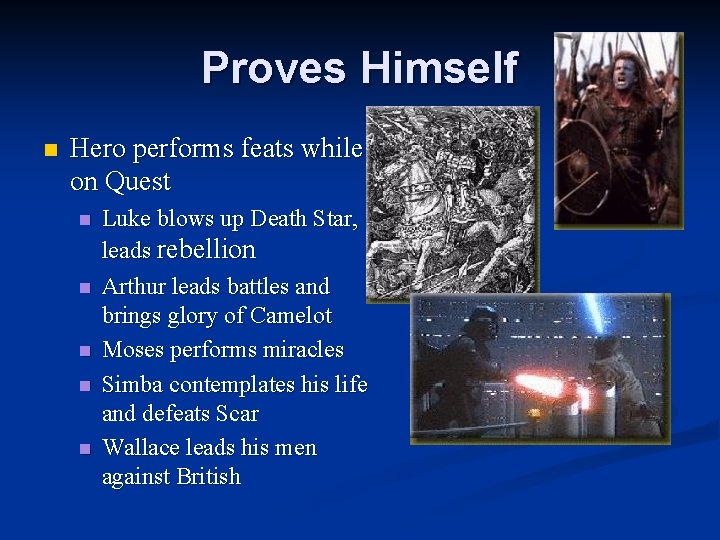 Proves Himself

Hero performs feats while on Quest

Luke blows up Death Star, leads rebellion

Arthur leads battles and brings glory of Camelot

Moses performs miracles

Simba contemplates his life and defeats Scar

Wallace leads his men against British